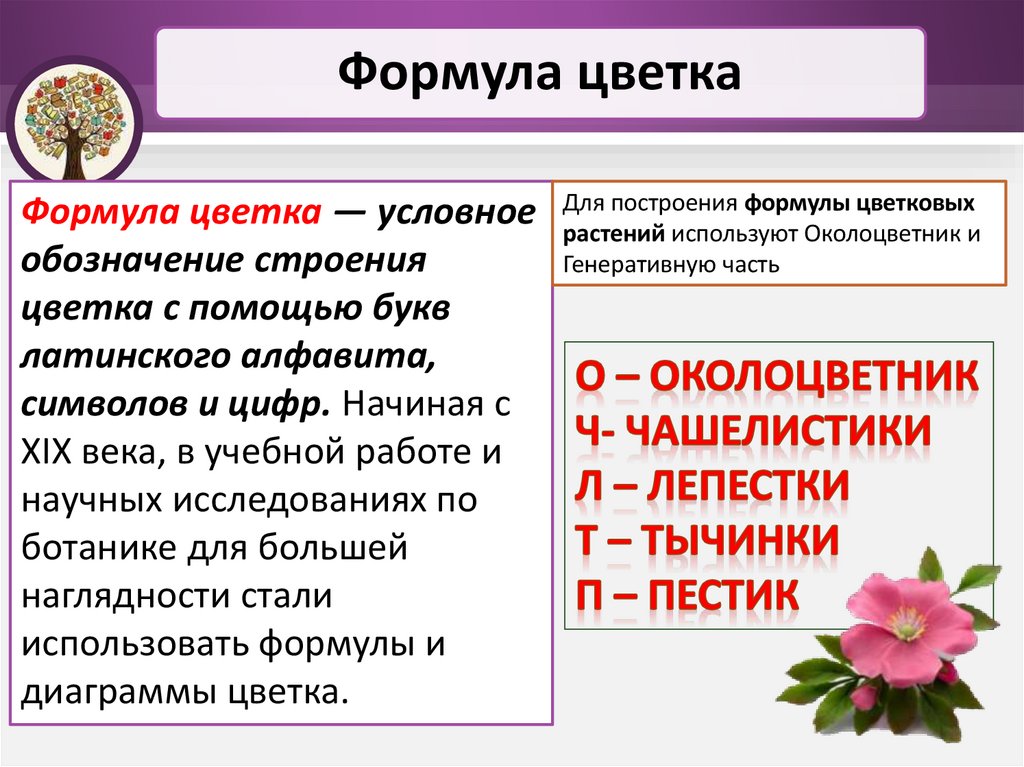 Формула цветка

Формула цветка — условное обозначение строения цветка с помощью букв латинского алфавита, символов и цифр. Начиная с XIX века, в учебной работе и научных исследованиях по ботанике для большей наглядности стали использовать формулы и диаграммы цветка.

Для построения формулы цветковых растений используют Околоцветник и Генеративную часть

О – ОКОЛОЦВЕТНИК
Ч- ЧАШЕЛИСТИКИ
Л – ЛЕПЕСТКИ
Т – ТЫЧИНКИ
П – ПЕСТИК